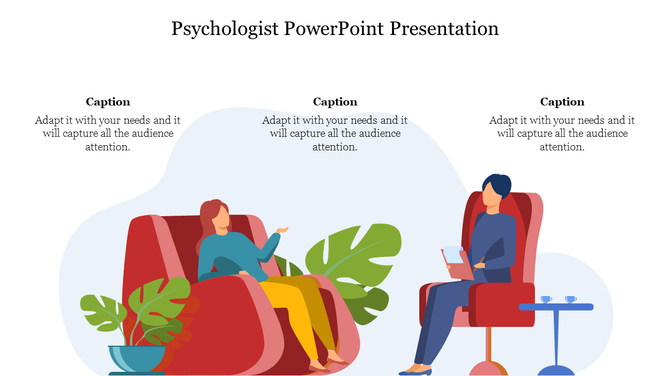 Psychologist PowerPoint Presentation

Caption
Adapt it with your needs and it will capture all the audience attention.

Caption
Adapt it with your needs and it will capture all the audience attention.

Caption
Adapt it with your needs and it will capture all the audience attention.